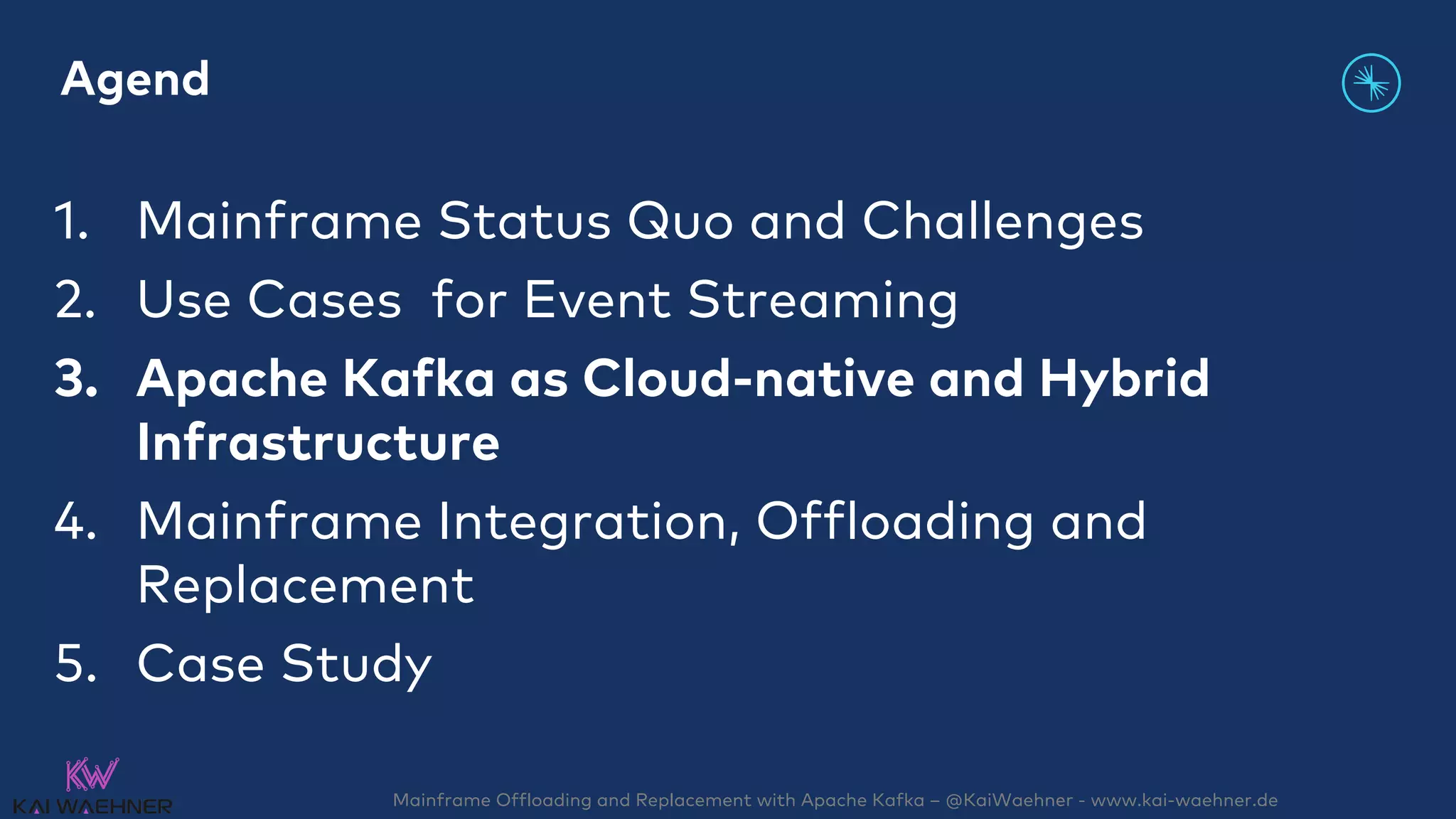 Agend

1. Mainframe Status Quo and Challenges
2. Use Cases for Event Streaming
3. Apache Kafka as Cloud-native and Hybrid Infrastructure
4. Mainframe Integration, Offloading and Replacement
5. Case Study

KW
KAI WAEHNER

Mainframe Offloading and Replacement with Apache Kafka – @KaiWaehner - www.kai-waehner.de